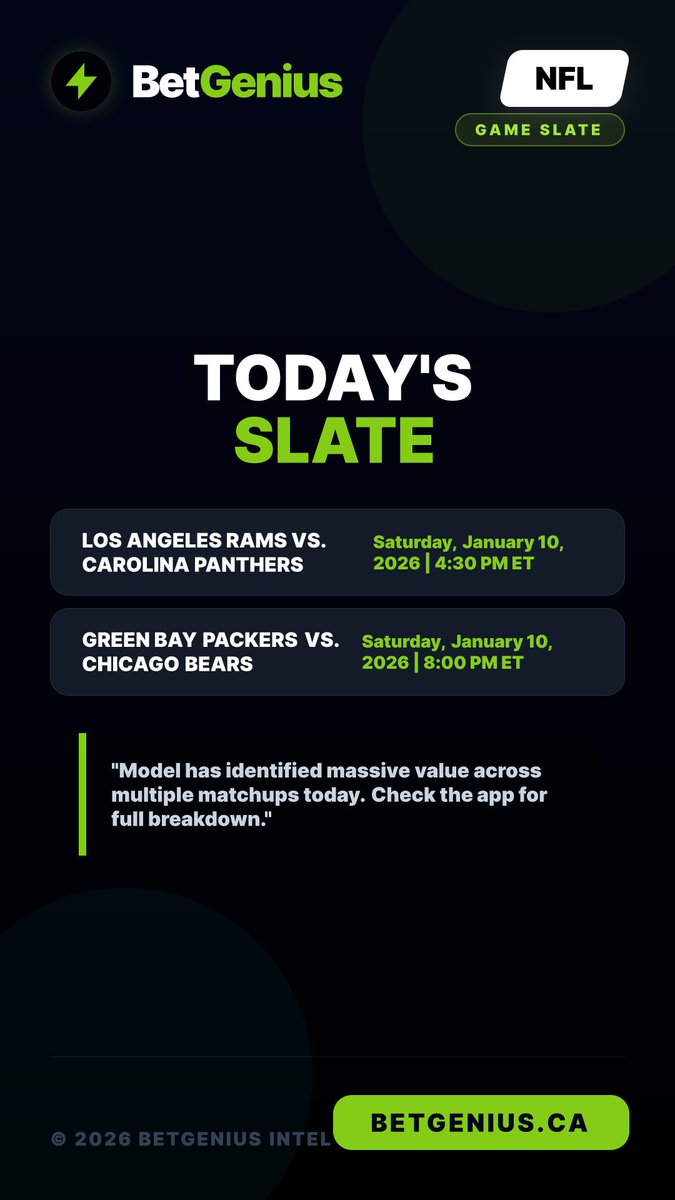 BetGenius

NFL

GAME SLATE

TODAY'S
SLATE

LOS ANGELES RAMS VS. CAROLINA PANTHERS

Saturday, January 10, 2026 | 4:30 PM ET

GREEN BAY PACKERS VS. CHICAGO BEARS

Saturday, January 10, 2026 | 8:00 PM ET

"Model has identified massive value across multiple matchups today. Check the app for full breakdown."

© 2026 BETGENIUS INTEL

BETGENIUS.CA